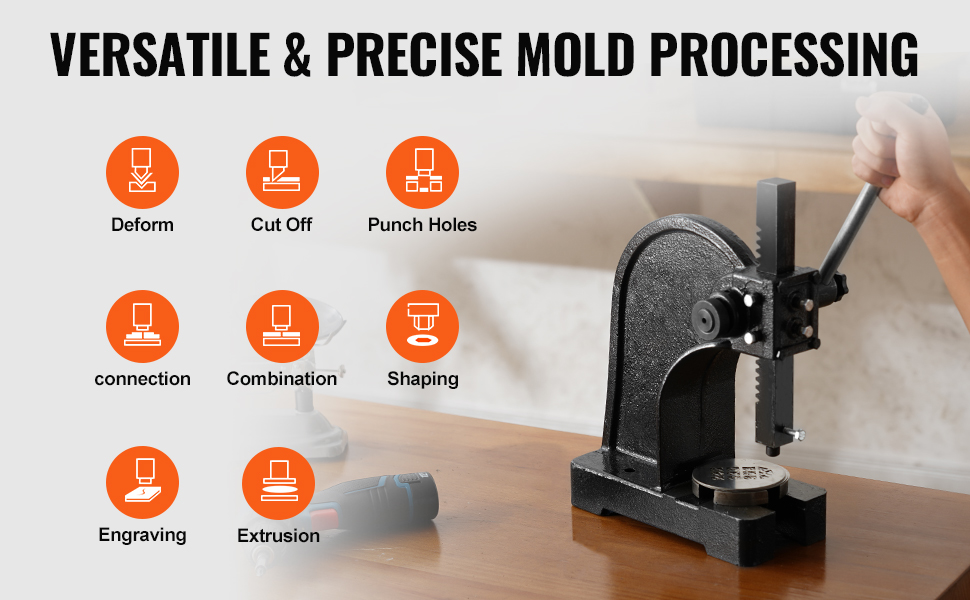 VERSATILE & PRECISE MOLD PROCESSING

Deform

Cut Off

Punch Holes

connection

Combination

Shaping

Engraving

Extrusion